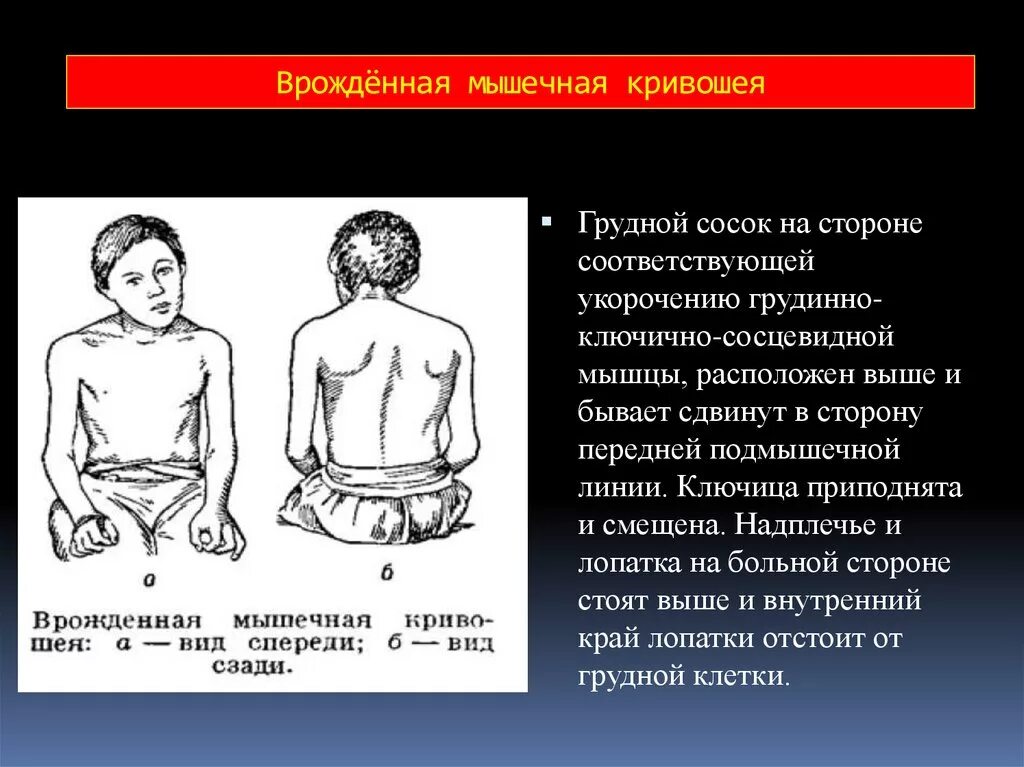 Врождённая мышечная кривошея

а

б

Врожденная мышечная кривошея: а — вид спереди; б — вид сзади.

Грудной сосок на стороне соответствующей укорочению грудинно-ключично-сосцевидной мышцы, расположен выше и бывает сдвинут в сторону передней подмышечной линии. Ключица приподнята и смещена. Надплечье и лопатка на больной стороне стоят выше и внутренний край лопатки отстоит от грудной клетки.